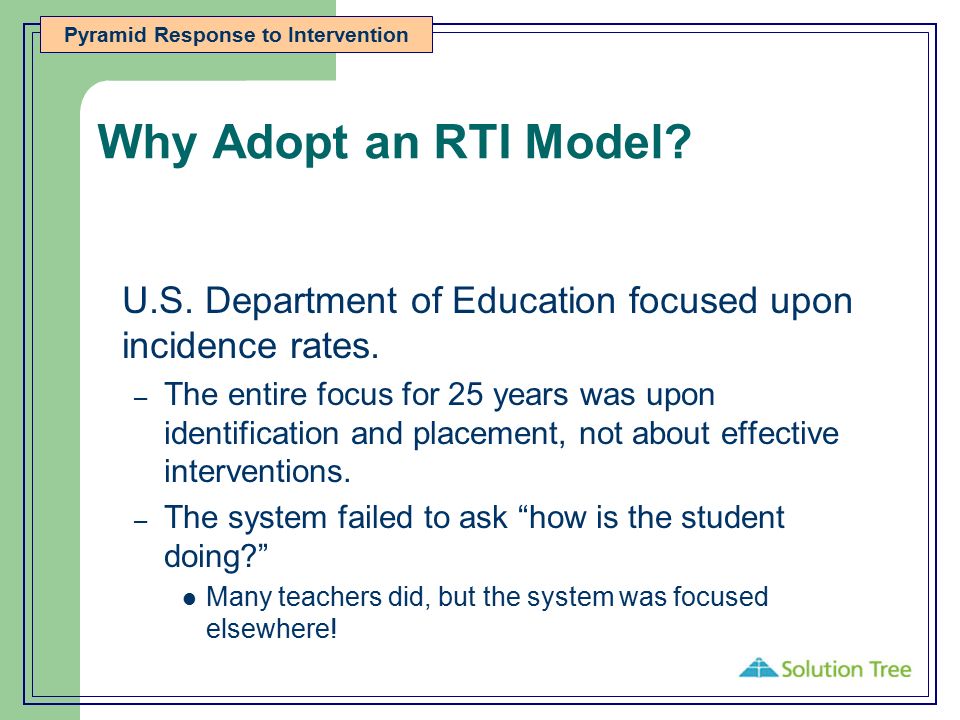 Pyramid Response to Intervention

Why Adopt an RTI Model?

U.S. Department of Education focused upon incidence rates.

– The entire focus for 25 years was upon identification and placement, not about effective interventions.

– The system failed to ask “how is the student doing?”

● Many teachers did, but the system was focused elsewhere!

Solution Tree